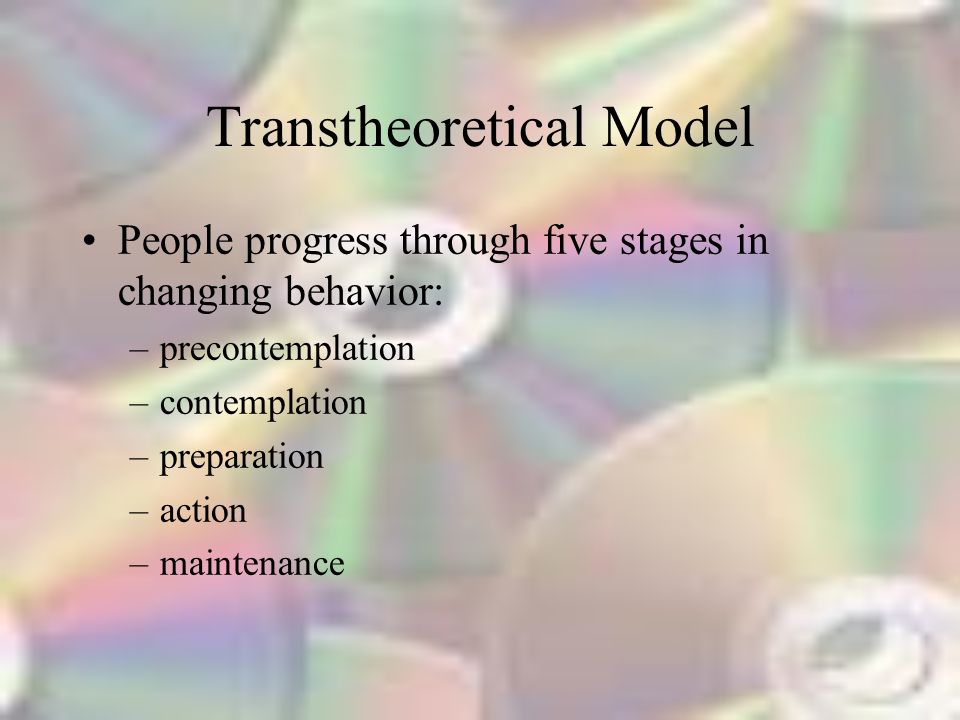 Transtheoretical Model

• People progress through five stages in changing behavior:
– precontemplation
– contemplation
– preparation
– action
– maintenance